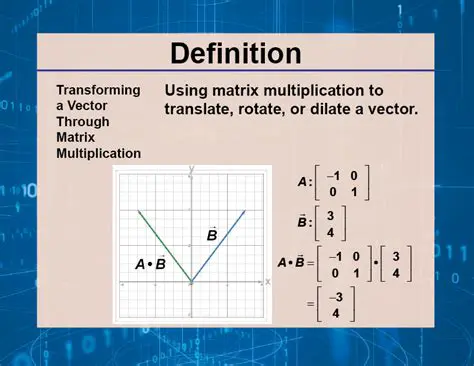 Definition

Transforming a Vector Through Matrix Multiplication

Using matrix multiplication to translate, rotate, or dilate a vector.

y

x

$\vec{B}$

$A \bullet \vec{B}$

$A: \begin{bmatrix} -1 & 0 \\ 0 & 1 \end{bmatrix}$

$\vec{B}: \begin{bmatrix} 3 \\ 4 \end{bmatrix}$

$A \bullet \vec{B} = \begin{bmatrix} -1 & 0 \\ 0 & 1 \end{bmatrix} \bullet \begin{bmatrix} 3 \\ 4 \end{bmatrix}$

$= \begin{bmatrix} -3 \\ 4 \end{bmatrix}$